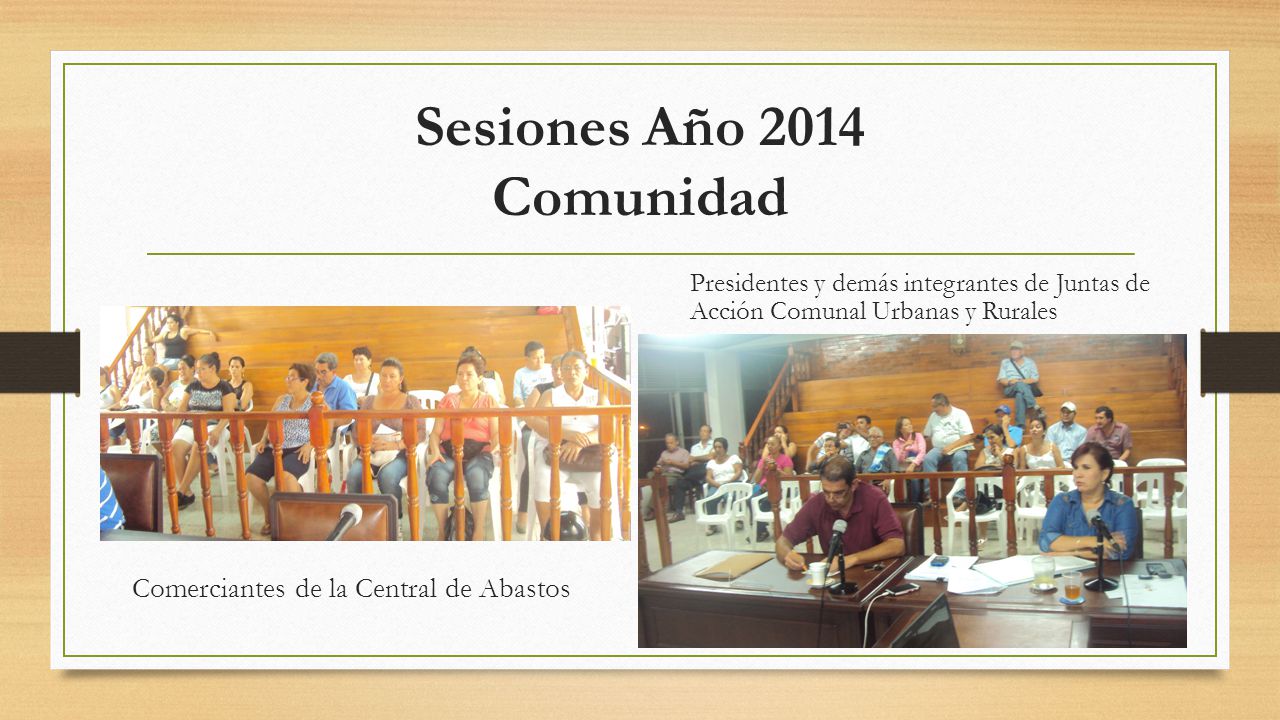 Sesiones Año 2014
Comunidad

Presidentes y demás integrantes de Juntas de Acción Comunal Urbanas y Rurales

Comerciantes de la Central de Abastos